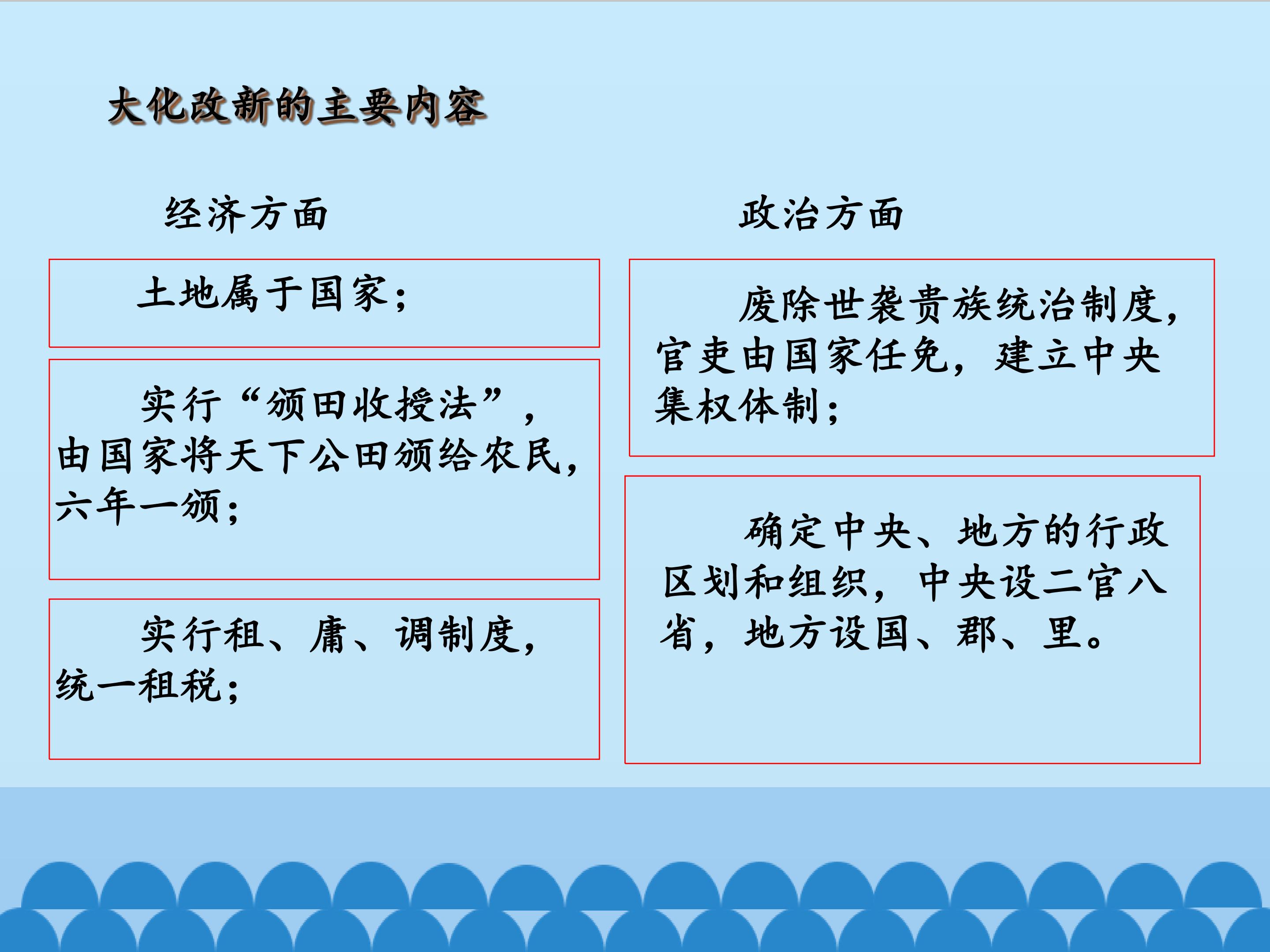 大化改新的主要内容

经济方面

土地属于国家；

实行“颁田收授法”，由国家将天下公田颁给农民，六年一颁；

实行租、庸、调制度，统一租税；

政治方面

废除世袭贵族统治制度，官吏由国家任免，建立中央集权体制；

确定中央、地方的行政区划和组织，中央设二官八省，地方设国、郡、里。